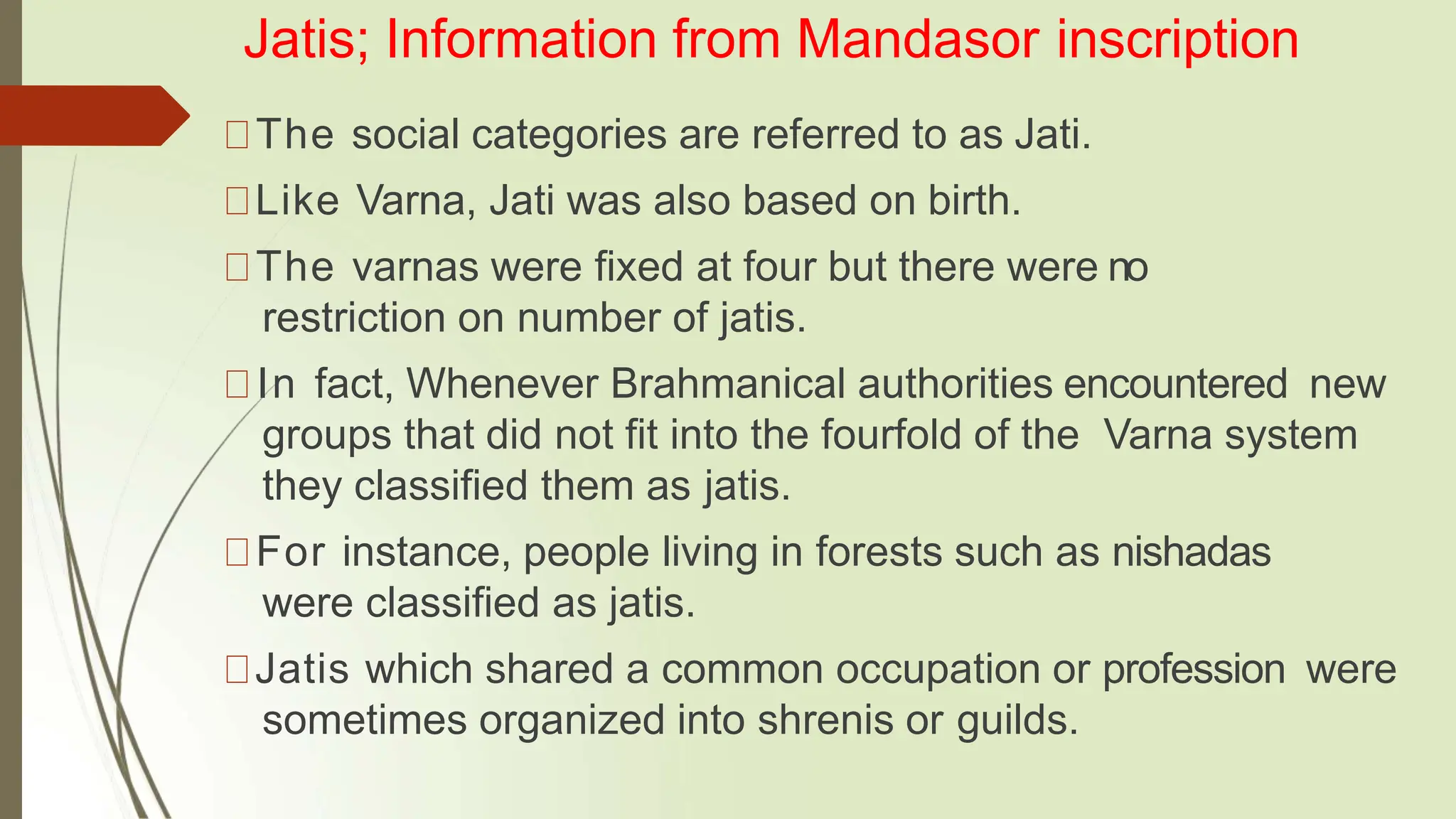 Jatis; Information from Mandasor inscription

The social categories are referred to as Jati.

Like Varna, Jati was also based on birth.

The varnas were fixed at four but there were no restriction on number of jatis.

In fact, Whenever Brahmanical authorities encountered new groups that did not fit into the fourfold of the Varna system they classified them as jatis.

For instance, people living in forests such as nishadas were classified as jatis.

Jatis which shared a common occupation or profession were sometimes organized into shrenis or guilds.